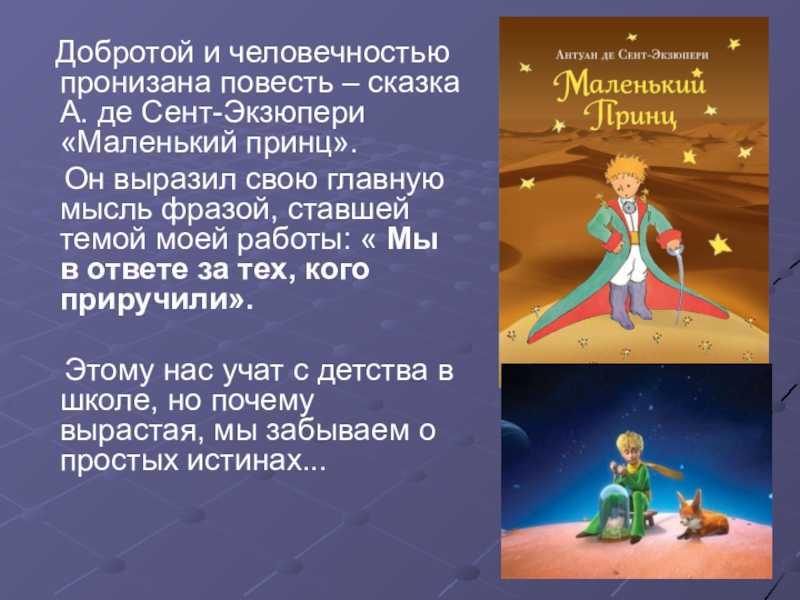 Добротой и человечностью пронизана повесть – сказка А. де Сент-Экзюпери «Маленький принц».

Он выразил свою главную мысль фразой, ставшей темой моей работы: « Мы в ответе за тех, кого приручили».

Этому нас учат с детства в школе, но почему вырастая, мы забываем о простых истинах...

Антуан де Сент-Экзюпери

Маленький Принц